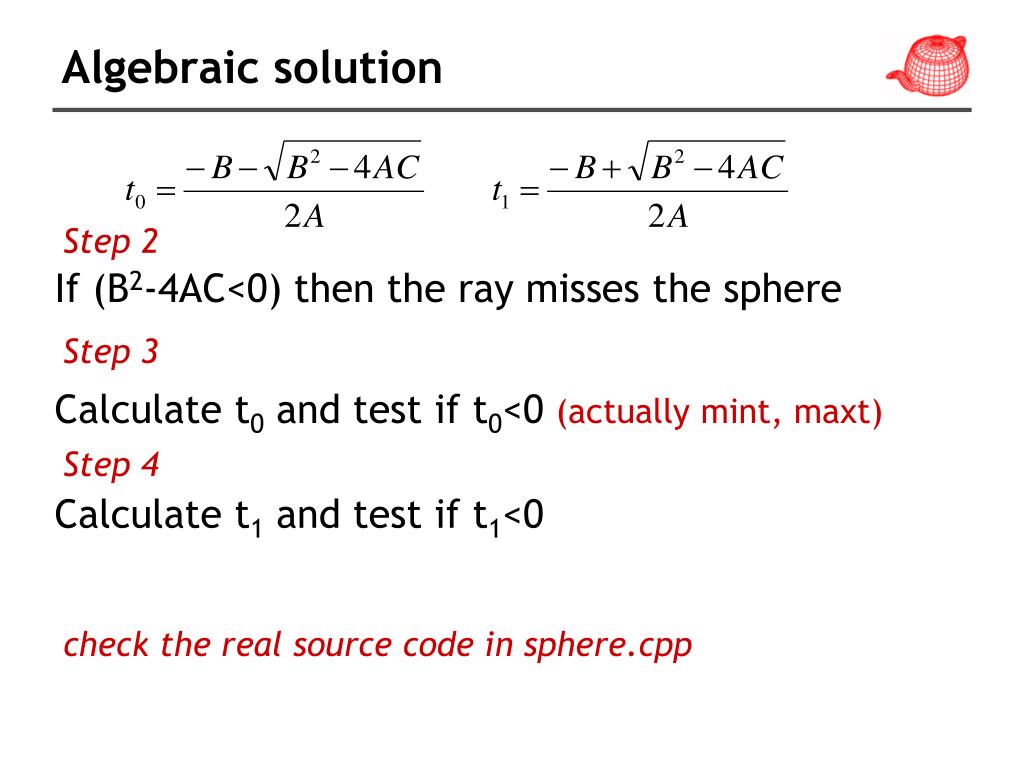 Algebraic solution

$t_0 = \frac{-B - \sqrt{B^2 - 4AC}}{2A}$ $t_1 = \frac{-B + \sqrt{B^2 - 4AC}}{2A}$

Step 2

If ($B^2$-4AC<0) then the ray misses the sphere

Step 3

Calculate $t_0$ and test if $t_0$<0 (actually mint, maxt)

Step 4

Calculate $t_1$ and test if $t_1$<0

check the real source code in sphere.cpp